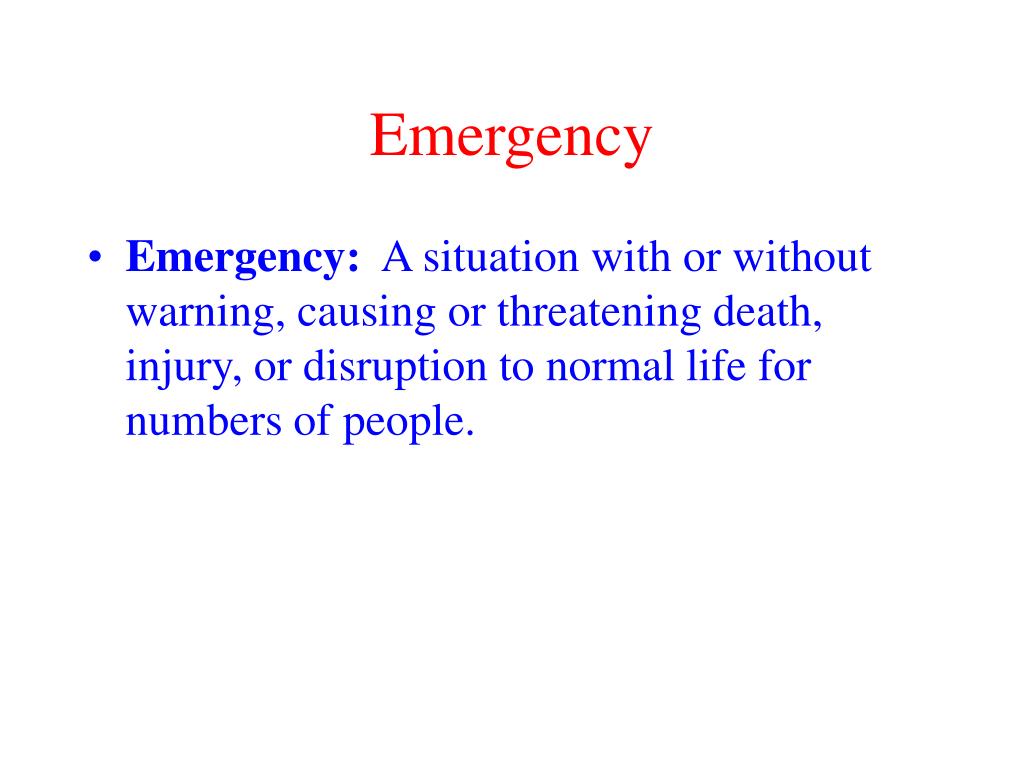 Emergency

• Emergency: A situation with or without warning, causing or threatening death, injury, or disruption to normal life for numbers of people.